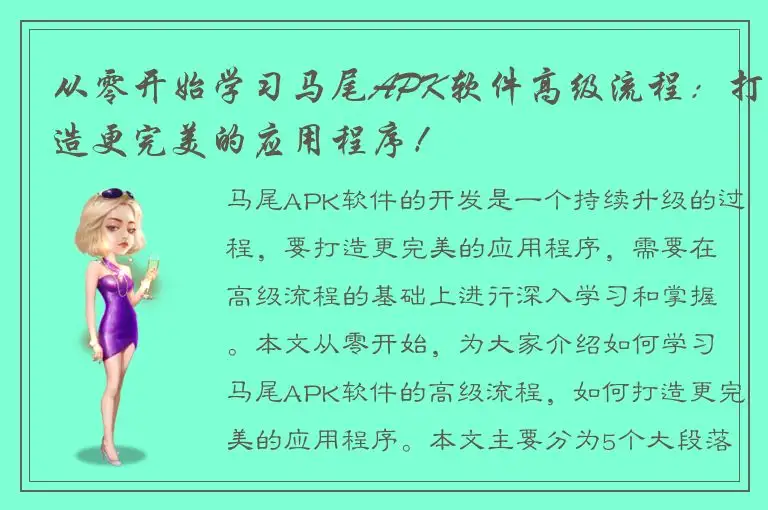 从零开始学习马尾APK软件高级流程：打造更完美的应用程序！

马尾APK软件的开发是一个持续升级的过程，要打造更完美的应用程序，需要在高级流程的基础上进行深入学习和掌握。本文从零开始，为大家介绍如何学习马尾APK软件的高级流程，如何打造更完美的应用程序。本文主要分为5个大段落